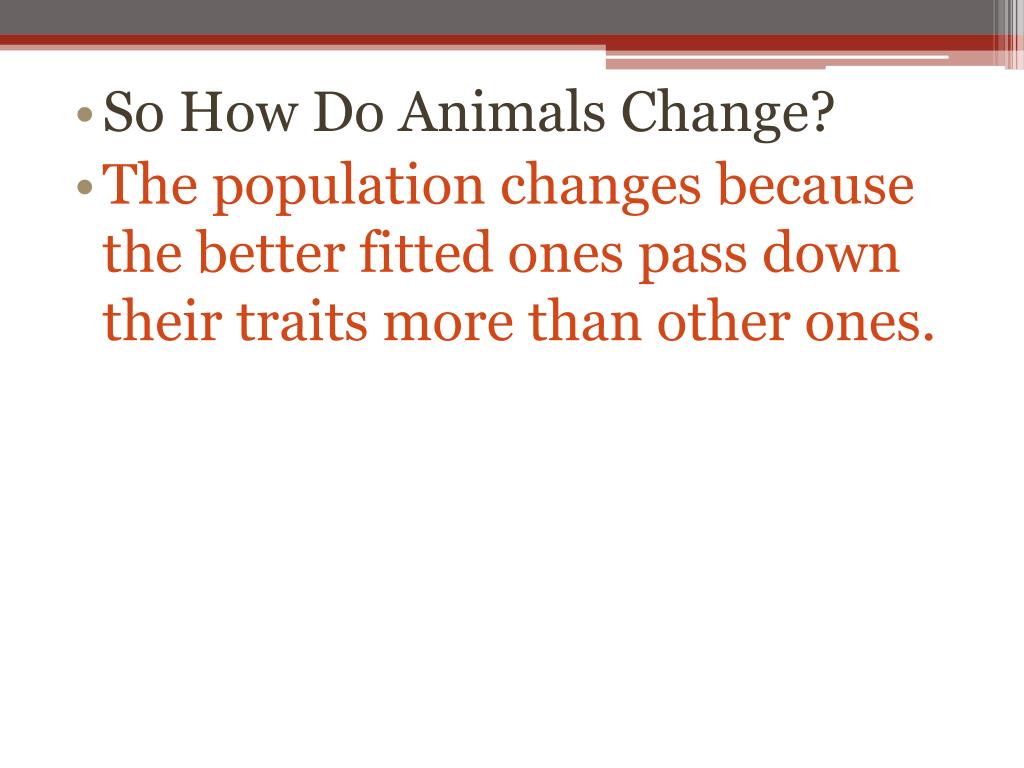 • So How Do Animals Change?
• The population changes because the better fitted ones pass down their traits more than other ones.